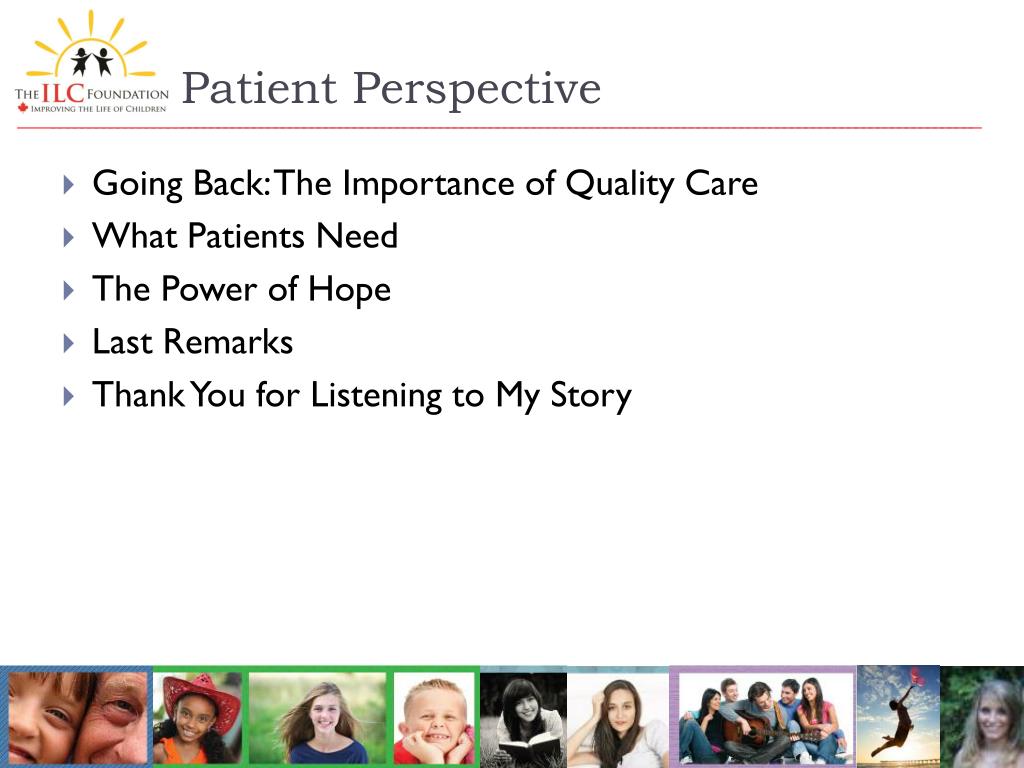 THE ILC FOUNDATION
IMPROVING THE LIFE OF CHILDREN

Patient Perspective

Going Back: The Importance of Quality Care
What Patients Need
The Power of Hope
Last Remarks
Thank You for Listening to My Story